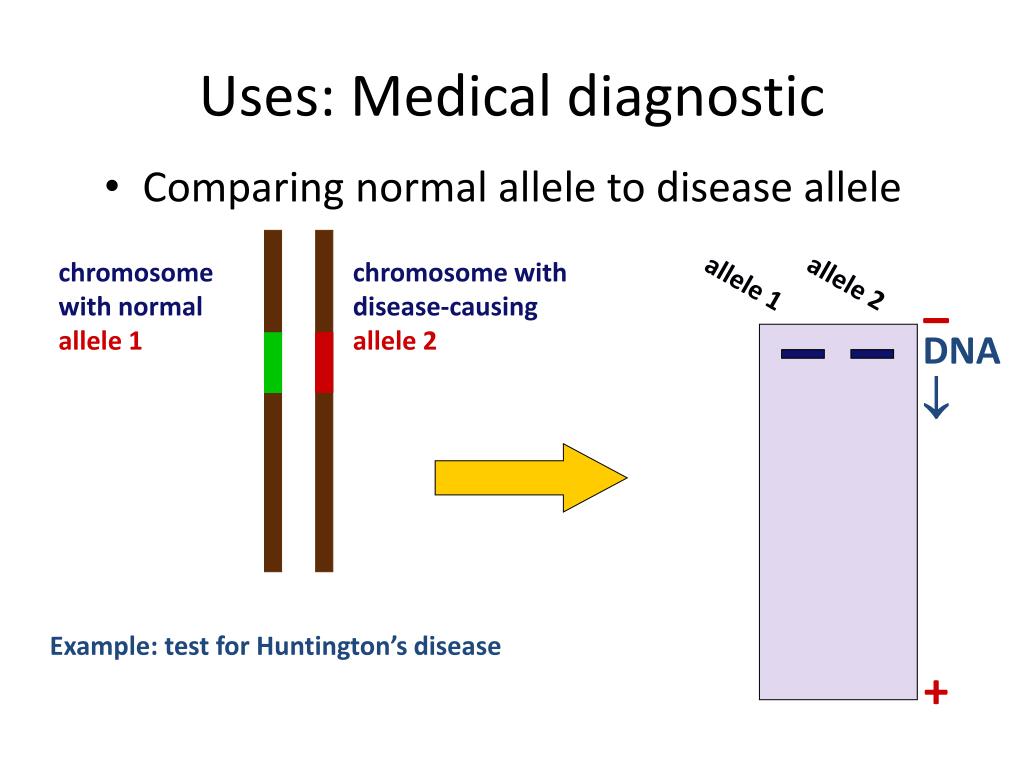 Uses: Medical diagnostic

• Comparing normal allele to disease allele

chromosome with normal allele 1

chromosome with disease-causing allele 2

allele 1

allele 2

–

DNA

↓

+

Example: test for Huntington's disease